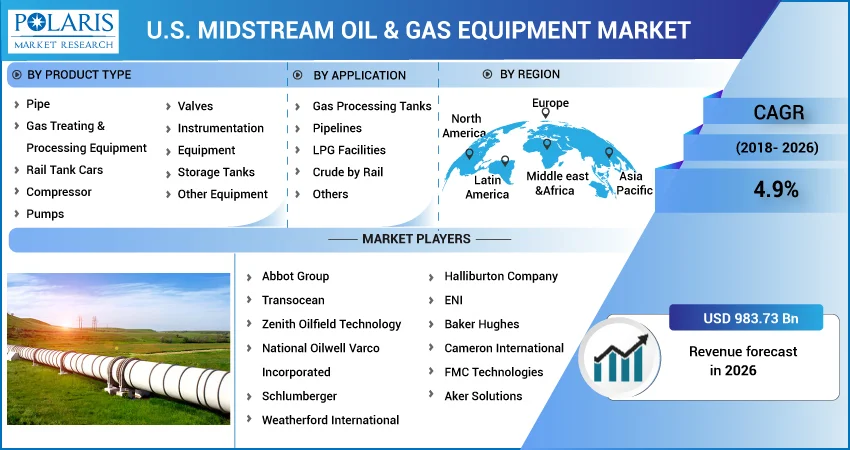 POLARIS
MARKET RESEARCH

U.S. MIDSTREAM OIL & GAS EQUIPMENT MARKET

BY PRODUCT TYPE

Pipe
Gas Treating & Processing Equipment
Rail Tank Cars
Compressor
Pumps

Valves
Instrumentation Equipment
Storage Tanks
Other Equipment

BY APPLICATION

Gas Processing Tanks
Pipelines
LPG Facilities
Crude by Rail
Others

BY REGION

North America
Europe
Latin America
Middle east &Africa
Asia Pacific

CAGR
(2018- 2026)
4.9%

MARKET PLAYERS

Abbot Group
Transocean
Zenith Oilfield Technology
National Oilwell Varco Incorporated
Schlumberger
Weatherford International

Halliburton Company
ENI
Baker Hughes
Cameron International
FMC Technologies
Aker Solutions

USD 983.73 Bn
Revenue forecast in 2026